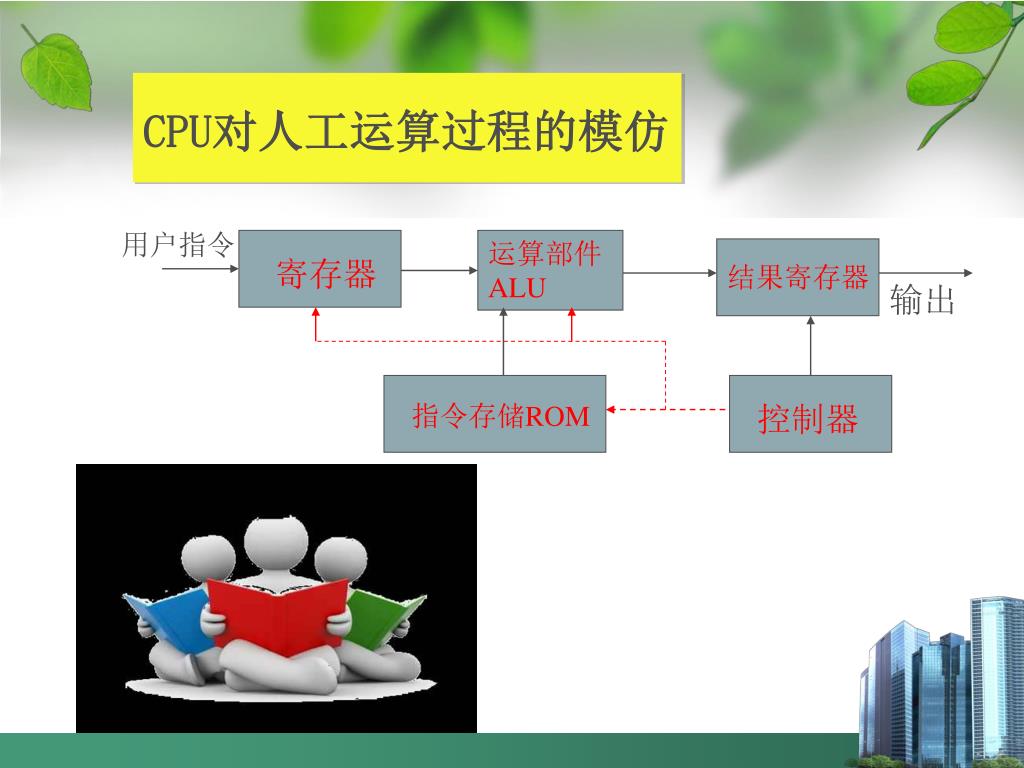 CPU对人工运算过程的模仿

用户指令

寄存器

运算部件
ALU

结果寄存器

输出

指令存储ROM

控制器